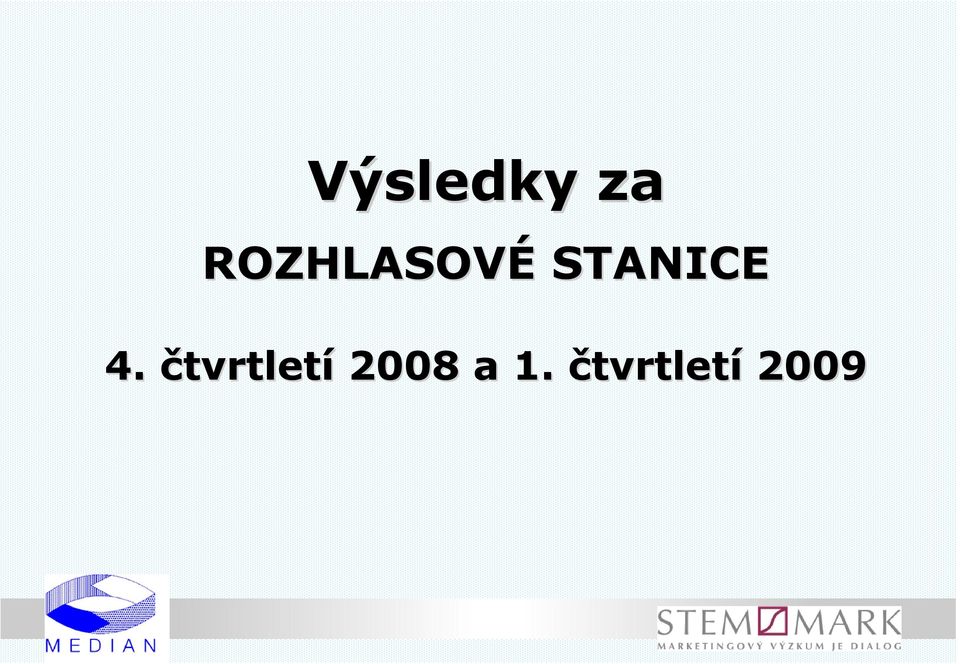 Výsledky za
ROZHLASOVÉ STANICE

4. čtvrtletí 2008 a 1. čtvrtletí 2009

MEDIAN

STEM MARK
MARKETINGOVÝ VÝZKUM JE DIALOG